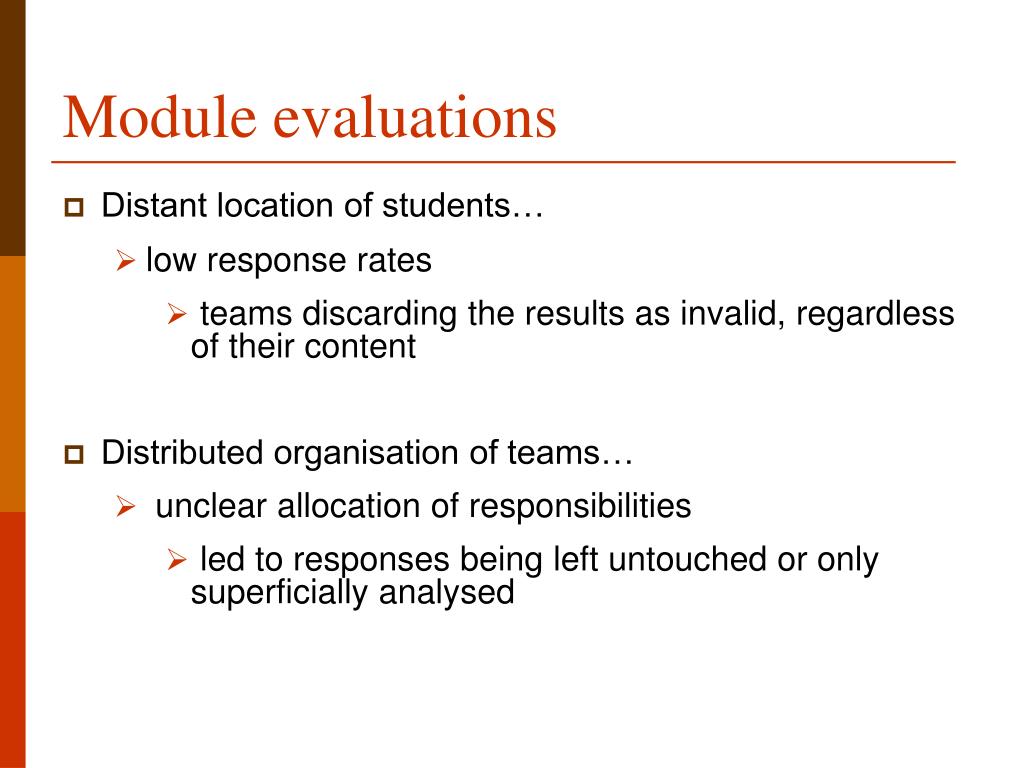 Module evaluations

Distant location of students…

low response rates

teams discarding the results as invalid, regardless of their content

Distributed organisation of teams…

unclear allocation of responsibilities

led to responses being left untouched or only superficially analysed